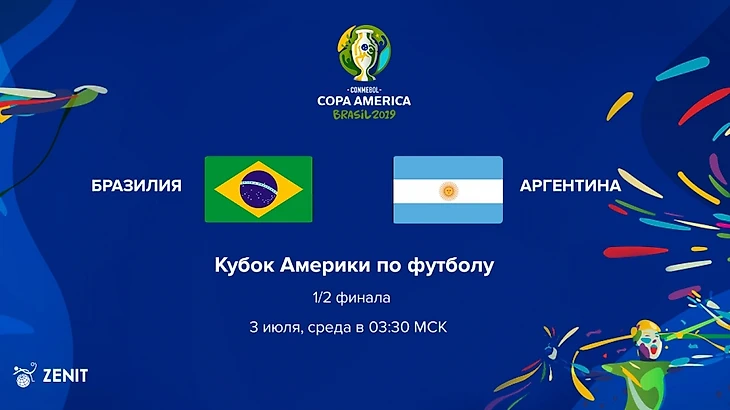 CONMEBOL
COPA AMERICA
BRASIL 2019

БРАЗИЛИЯ

АРГЕНТИНА

Кубок Америки по футболу

1/2 финала

3 июля, среда в 03:30 МСК

ZENIT